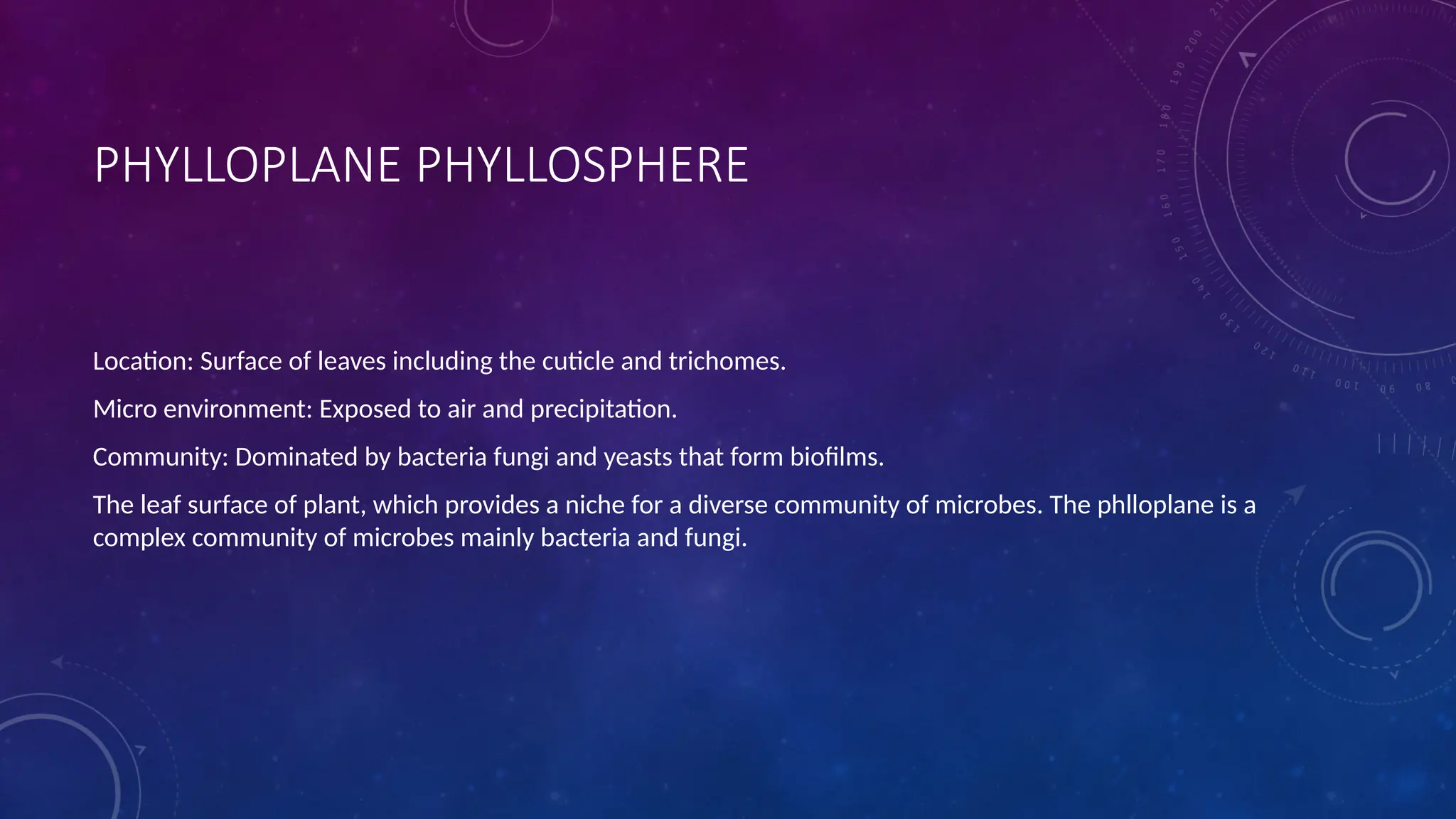 PHYLLOPLANE PHYLLOSPHERE

Location: Surface of leaves including the cuticle and trichomes.

Micro environment: Exposed to air and precipitation.

Community: Dominated by bacteria fungi and yeasts that form biofilms.

The leaf surface of plant, which provides a niche for a diverse community of microbes. The phlloplane is a complex community of microbes mainly bacteria and fungi.